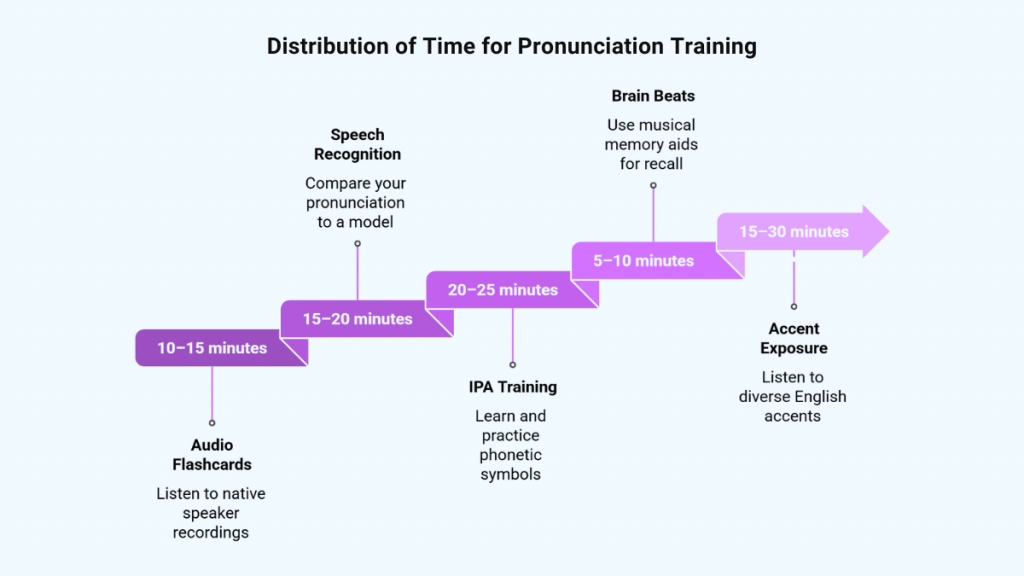 Distribution of Time for Pronunciation Training

10–15 minutes

Audio Flashcards

Listen to native speaker recordings

15–20 minutes

Speech Recognition

Compare your pronunciation to a model

20–25 minutes

IPA Training

Learn and practice phonetic symbols

5–10 minutes

Brain Beats

Use musical memory aids for recall

15–30 minutes

Accent Exposure

Listen to diverse English accents